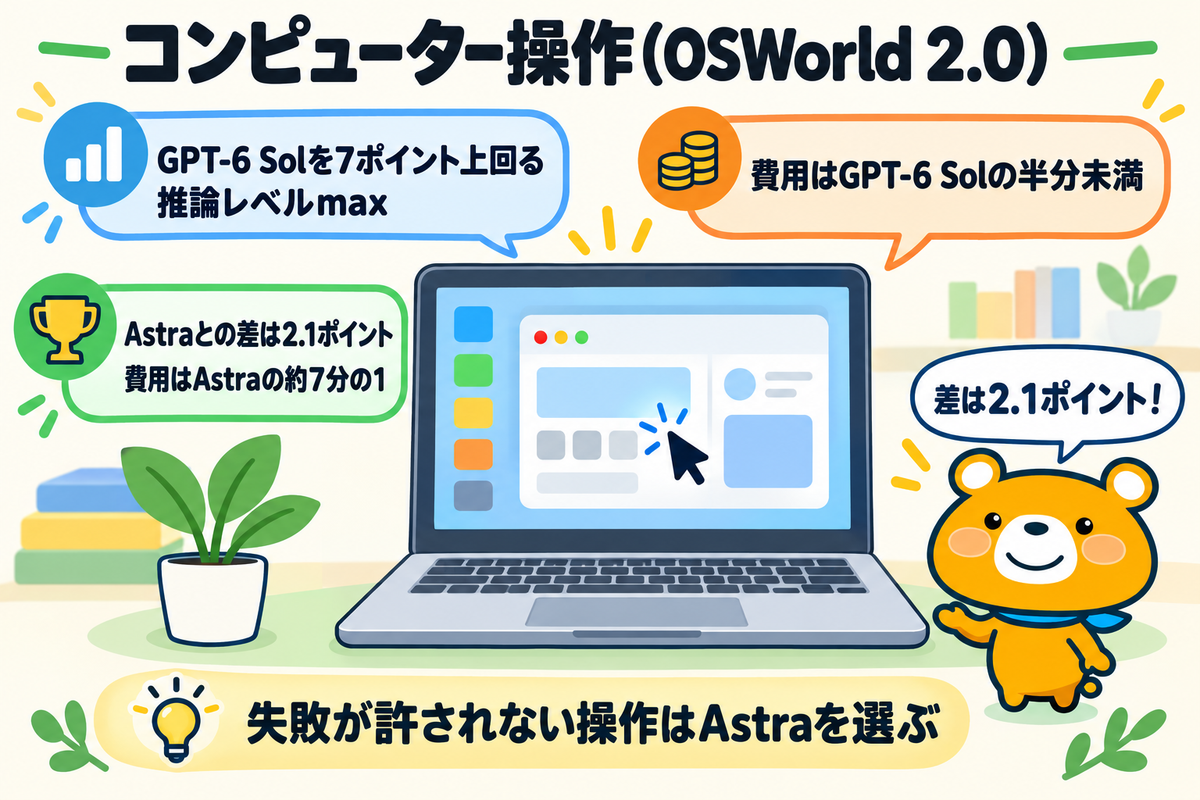 コンピューター操作(OSWorld 2.0)

GPT-6 Solを7ポイント上回る
推論レベルmax

費用はGPT-6 Solの半分未満

Astraとの差は2.1ポイント
費用はAstraの約7分の1

差は2.1ポイント!

失敗が許されない操作はAstraを選ぶ